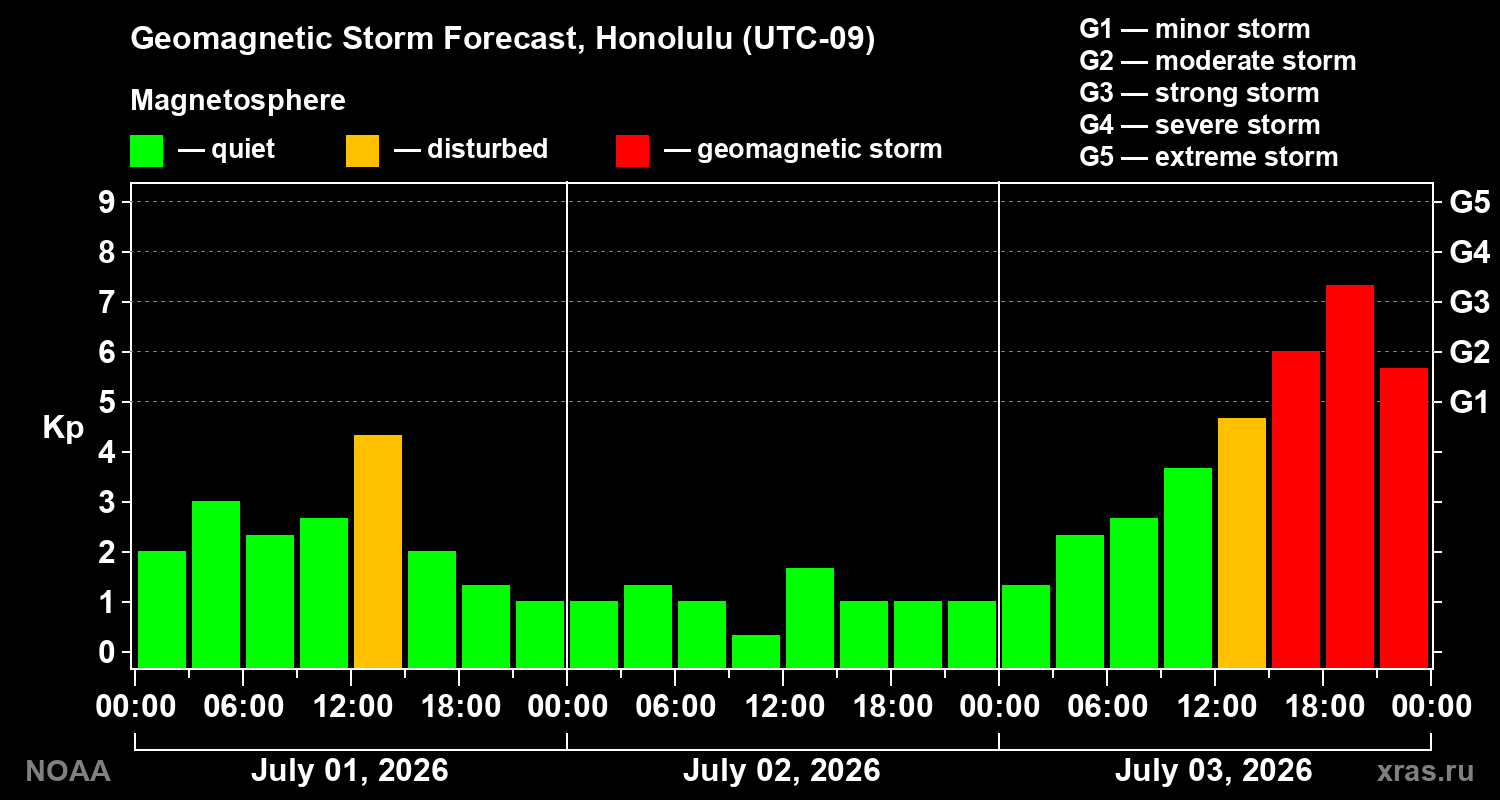 Geomagnetic Storm Forecast, Honolulu (UTC-09)

Magnetosphere

— quiet — disturbed — geomagnetic storm

G1 — minor storm
G2 — moderate storm
G3 — strong storm
G4 — severe storm
G5 — extreme storm

Kp

9
8
7
6
5
4
3
2
1
0

G5
G4
G3
G2
G1

00:00 06:00 12:00 18:00 00:00 06:00 12:00 18:00 00:00 06:00 12:00 18:00 00:00

July 01, 2026

July 02, 2026

July 03, 2026

NOAA

xras.ru